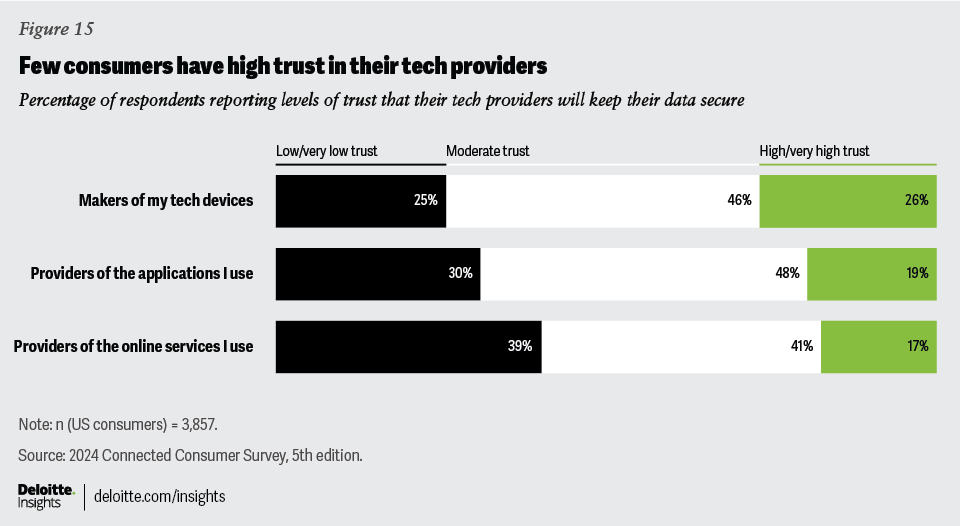 Figure 15

Few consumers have high trust in their tech providers

Percentage of respondents reporting levels of trust that their tech providers will keep their data secure

| | Low/very low trust | Moderate trust | High/very high trust |
|---|---|---|---|
| Makers of my tech devices | 25% | 46% | 26% |
| Providers of the applications I use | 30% | 48% | 19% |
| Providers of the online services I use | 39% | 41% | 17% |

Note: n (US consumers) = 3,857.

Source: 2024 Connected Consumer Survey, 5th edition.

Deloitte. Insights | deloitte.com/insights